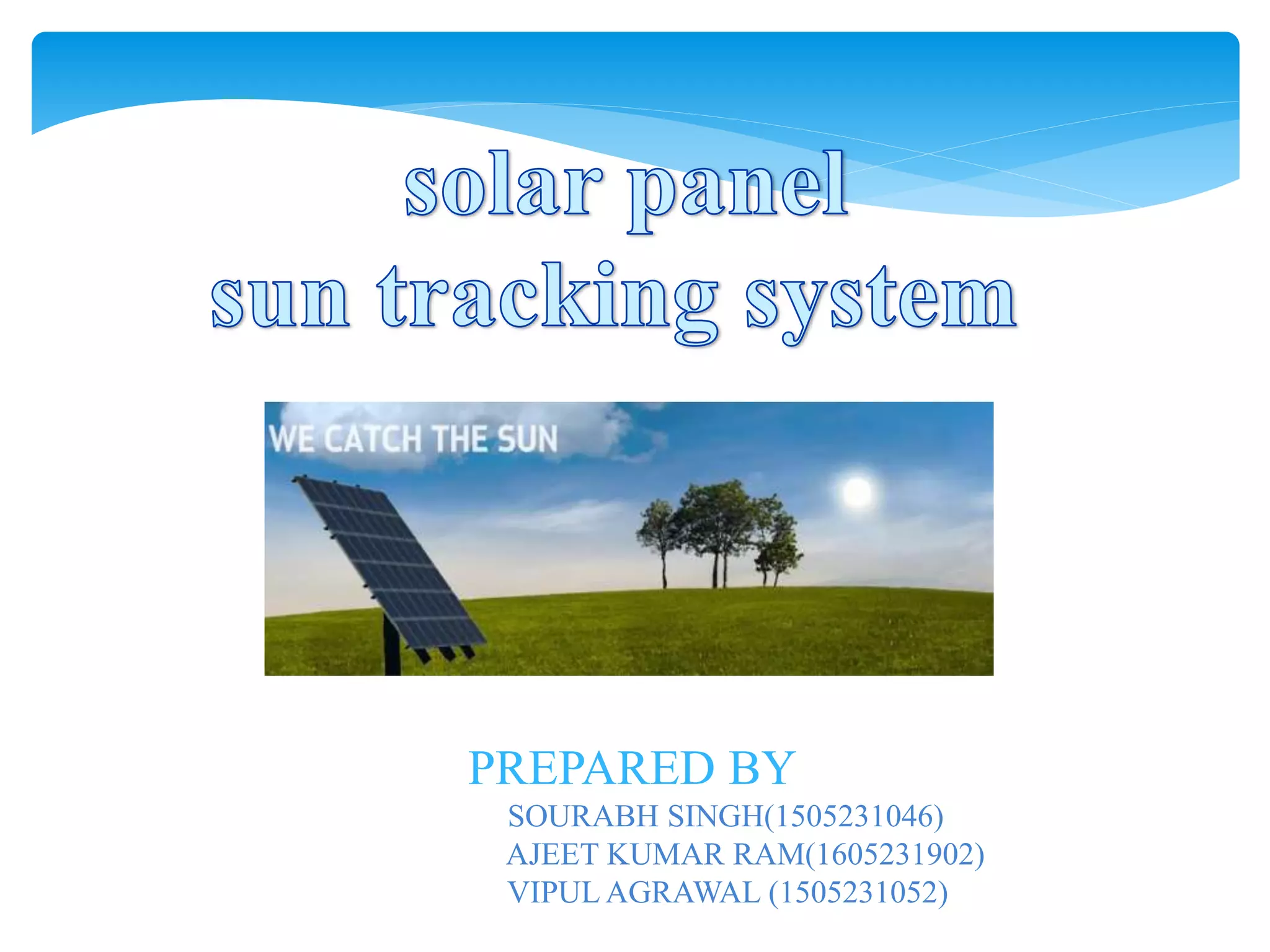 solar panel
sun tracking system

WE CATCH THE SUN

PREPARED BY
SOURABH SINGH(1505231046)
AJEET KUMAR RAM(1605231902)
VIPUL AGRAWAL (1505231052)